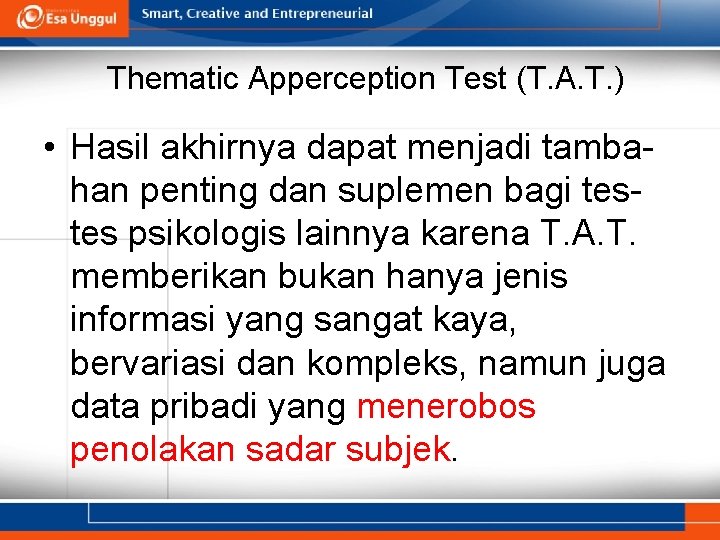 Esa Unggul

Smart, Creative and Entrepreneurial

Thematic Apperception Test (T.A.T.)

• Hasil akhirnya dapat menjadi tambahan penting dan suplemen bagi tes-tes psikologis lainnya karena T.A.T. memberikan bukan hanya jenis informasi yang sangat kaya, bervariasi dan kompleks, namun juga data pribadi yang menerobos penolakan sadar subjek.